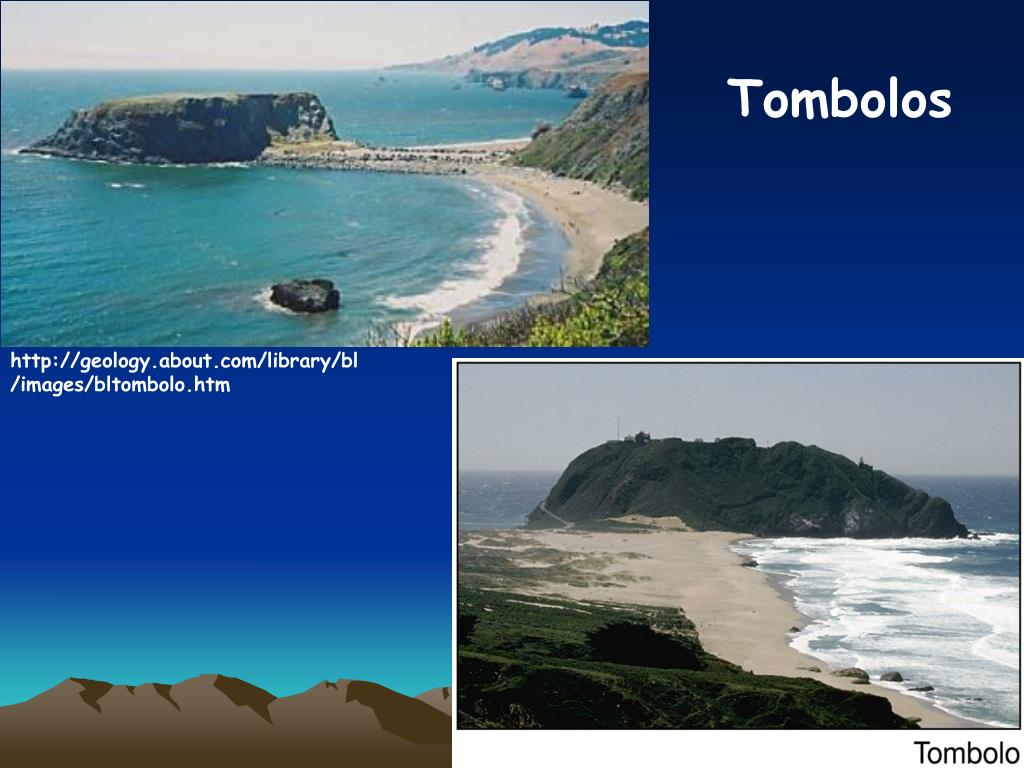 Tombolos

http://geology.about.com/library/bl/images/bltombolo.htm

Tombolo